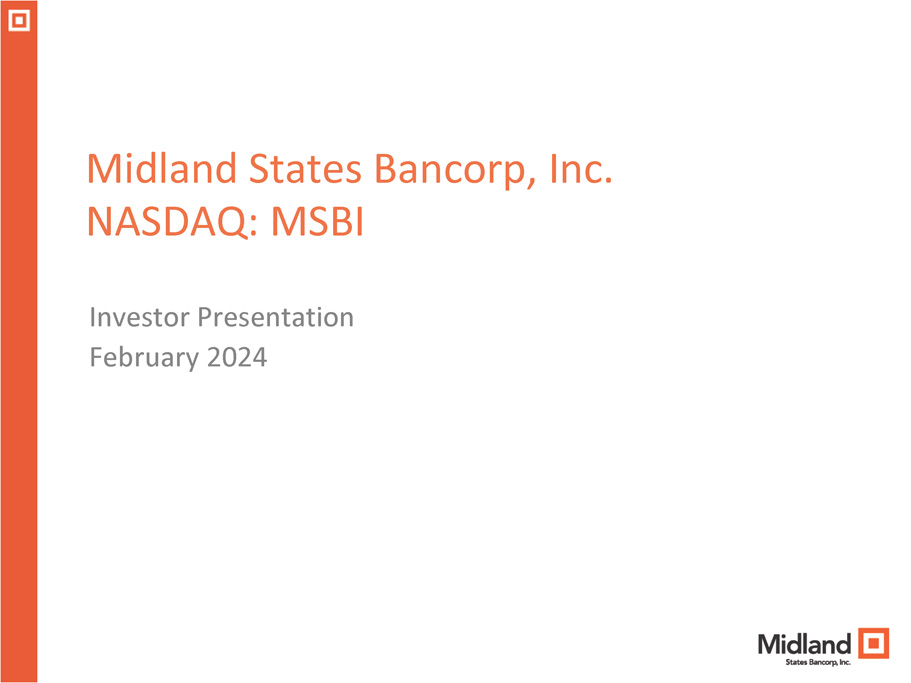 Midland States Bancorp, Inc.
NASDAQ: MSBI

Investor Presentation
February 2024

Midland
States Bancorp, Inc.